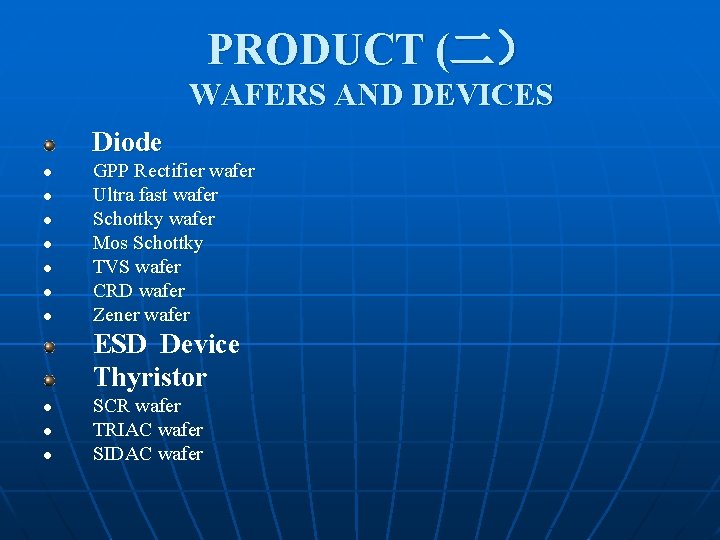 PRODUCT (二）
WAFERS AND DEVICES

Diode
GPP Rectifier wafer
Ultra fast wafer
Schottky wafer
Mos Schottky
TVS wafer
CRD wafer
Zener wafer
ESD Device
Thyristor
SCR wafer
TRIAC wafer
SIDAC wafer